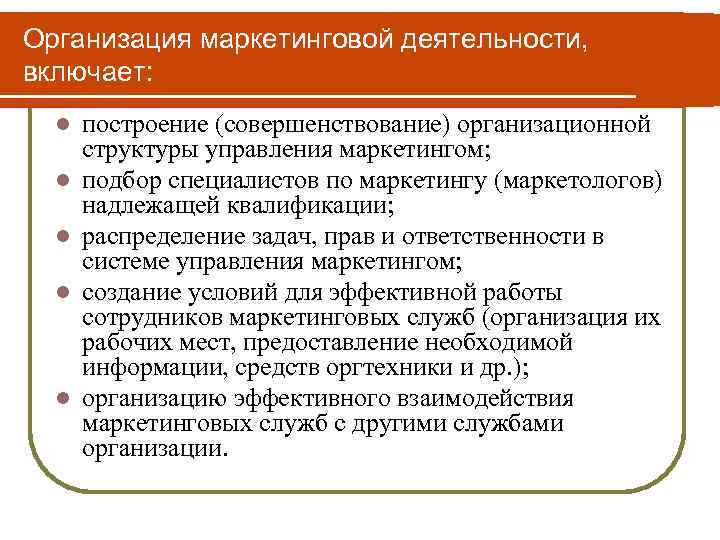 Организация маркетинговой деятельности, включает:

- построение (совершенствование) организационной структуры управления маркетингом;
- подбор специалистов по маркетингу (маркетологов) надлежащей квалификации;
- распределение задач, прав и ответственности в системе управления маркетингом;
- создание условий для эффективной работы сотрудников маркетинговых служб (организация их рабочих мест, предоставление необходимой информации, средств оргтехники и др.);
- организацию эффективного взаимодействия маркетинговых служб с другими службами организации.